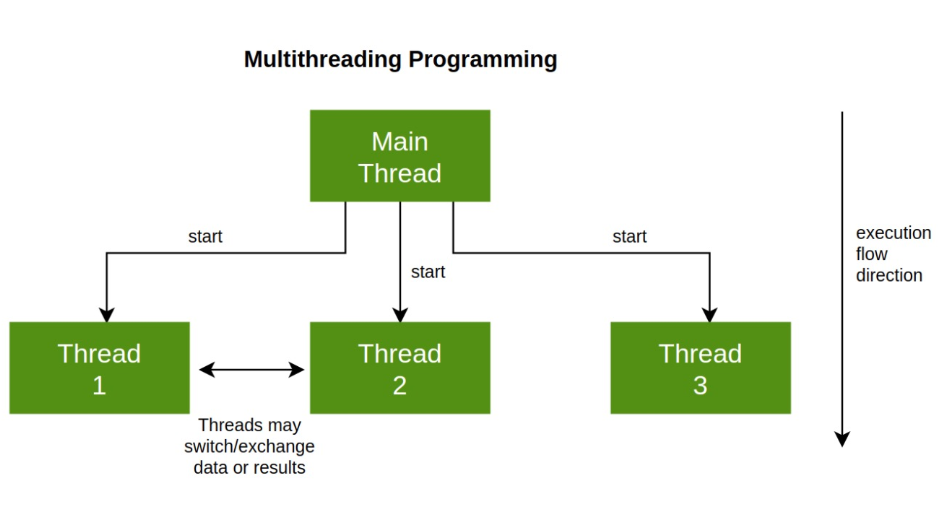 Multithreading Programming

Main Thread

start

start

start

execution flow direction

Thread 1

Thread 2

Thread 3

Threads may switch/exchange data or results